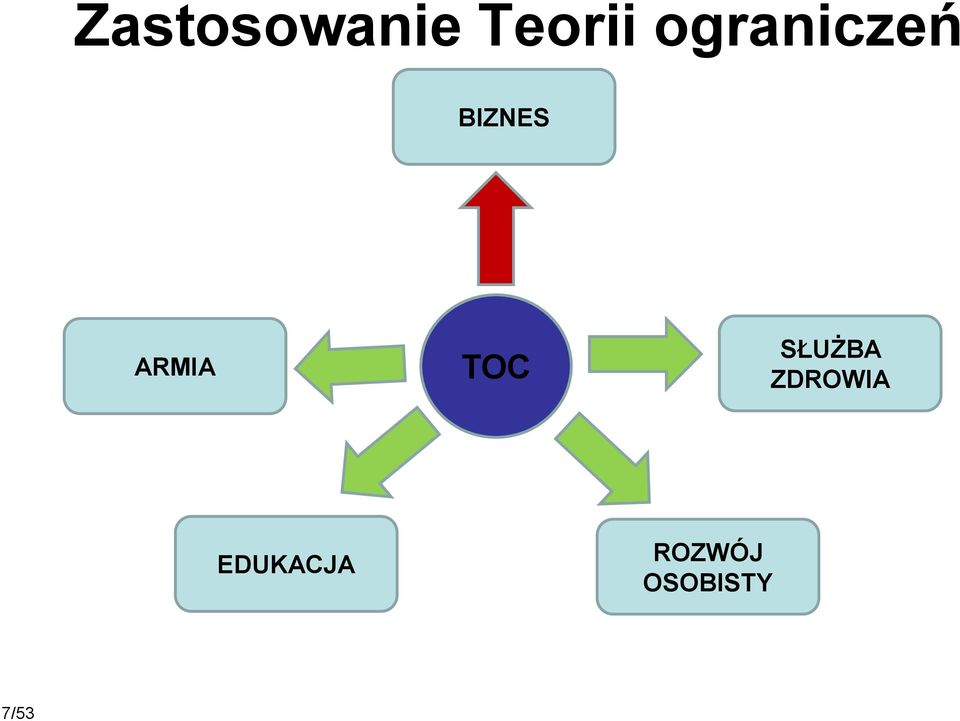 Zastosowanie Teorii ograniczeń

BIZNES

ARMIA

TOC

SŁUŻBA ZDROWIA

EDUKACJA

ROZWÓJ OSOBISTY

7/53